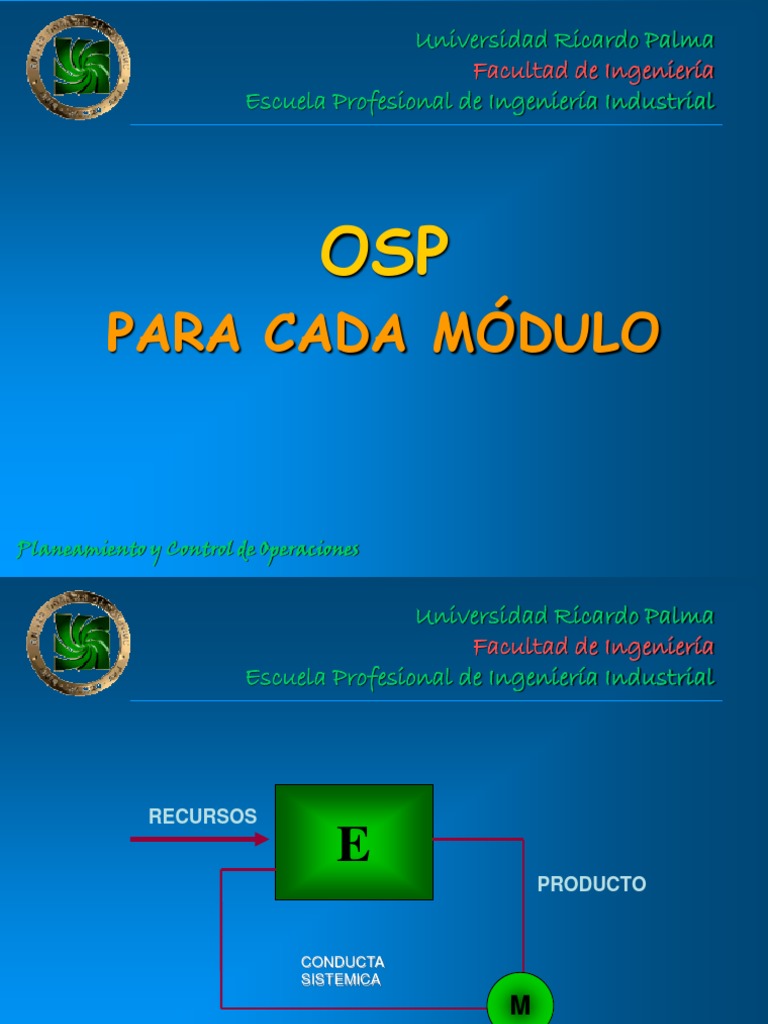 Universidad Ricardo Palma
Facultad de Ingeniería
Escuela Profesional de Ingeniería Industrial

OSP
PARA CADA MÓDULO

Planeamiento y Control de Operaciones

Universidad Ricardo Palma
Facultad de Ingeniería
Escuela Profesional de Ingeniería Industrial

RECURSOS

E

PRODUCTO

CONDUCTA SISTEMICA

M